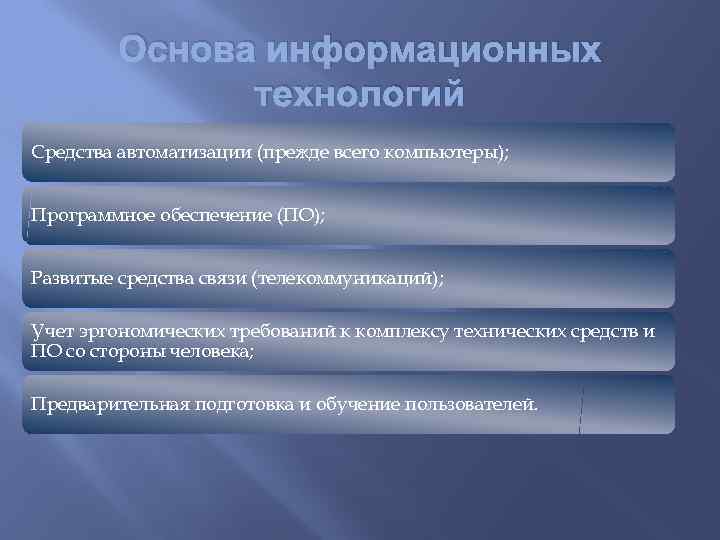 Основа информационных технологий

Средства автоматизации (прежде всего компьютеры);

Программное обеспечение (ПО);

Развитые средства связи (телекоммуникаций);

Учет эргономических требований к комплексу технических средств и ПО со стороны человека;

Предварительная подготовка и обучение пользователей.